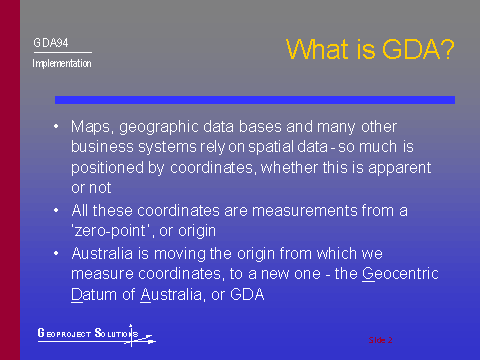 GDA94

Implementation

What is GDA?

• Maps, geographic data bases and many other business systems rely on spatial data - so much is positioned by coordinates, whether this is apparent or not

• All these coordinates are measurements from a 'zero-point', or origin

• Australia is moving the origin from which we measure coordinates, to a new one - the Geocentric Datum of Australia, or GDA

GEOPROJECT SOLUTIONS

Slide 2